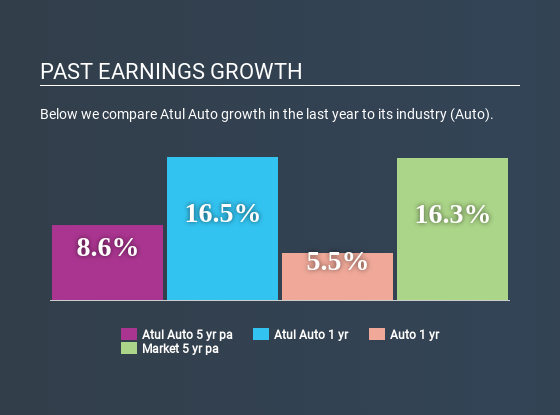 PAST EARNINGS GROWTH

Below we compare Atul Auto growth in the last year to its industry (Auto).

8.6%

16.5%

5.5%

16.3%

Atul Auto 5 yr pa
Atul Auto 1 yr
Auto 1 yr
Market 5 yr pa